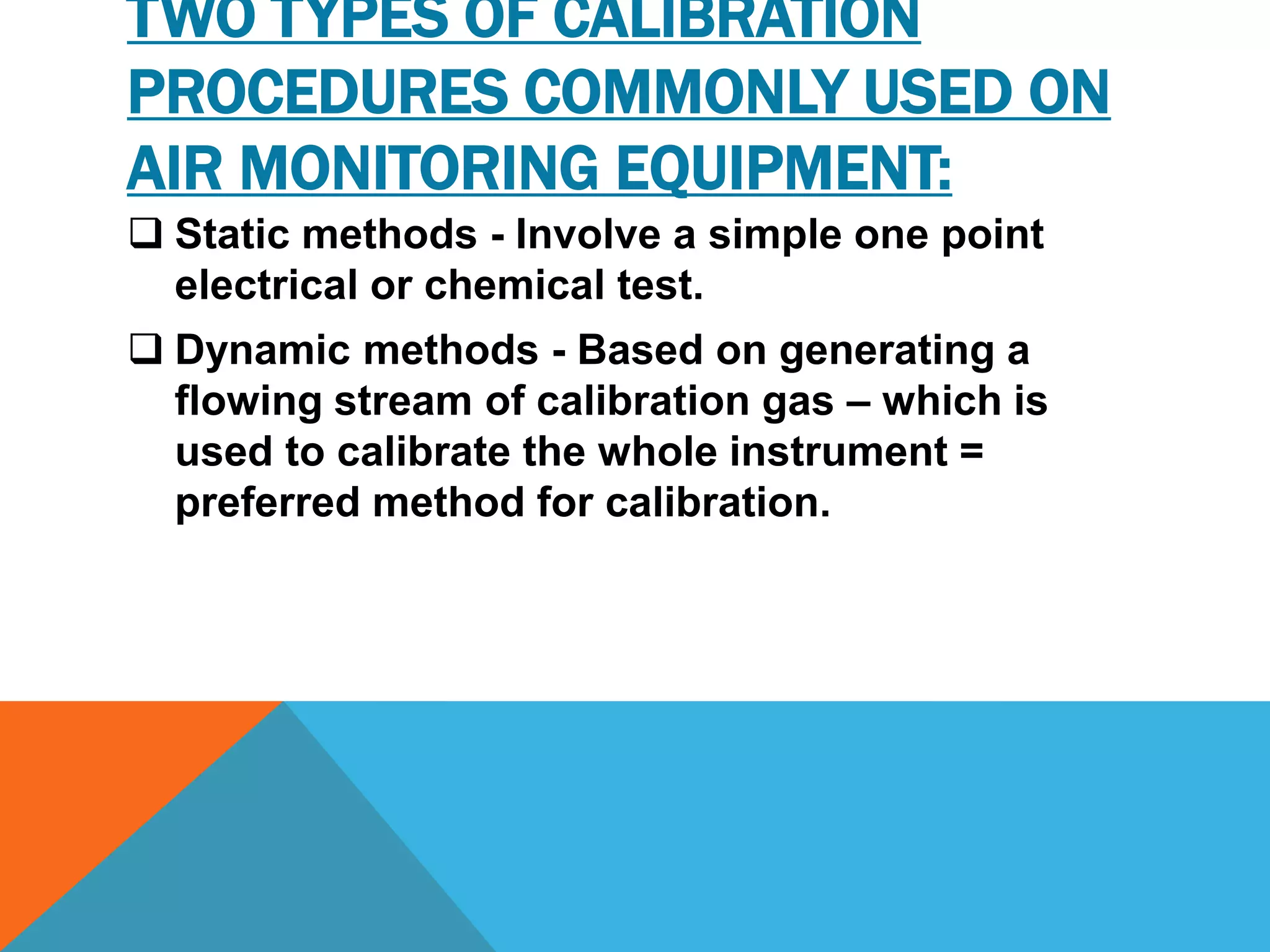 TWO TYPES OF CALIBRATION PROCEDURES COMMONLY USED ON AIR MONITORING EQUIPMENT:

❑ Static methods - Involve a simple one point electrical or chemical test.

❑ Dynamic methods - Based on generating a flowing stream of calibration gas – which is used to calibrate the whole instrument = preferred method for calibration.